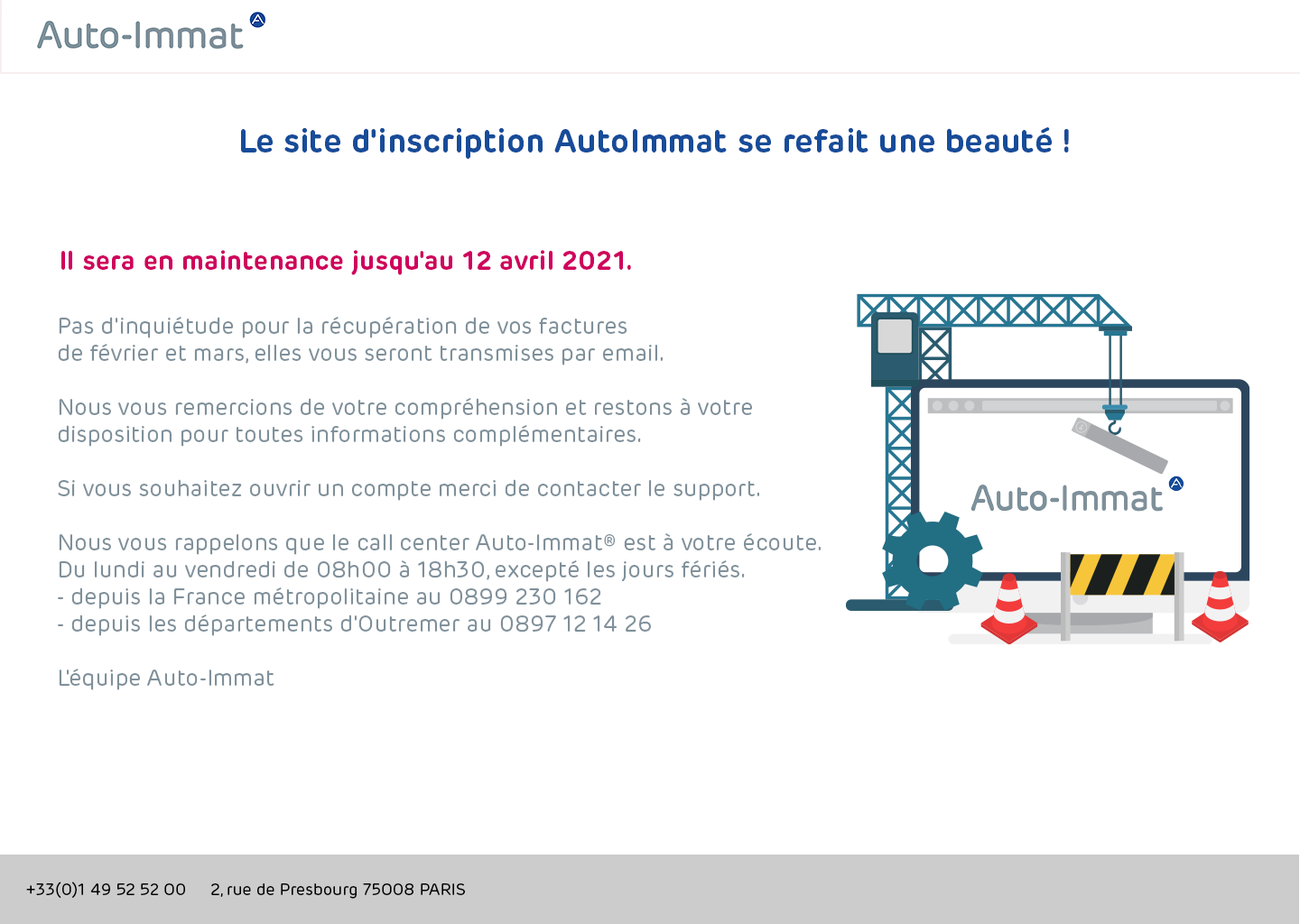 Auto-Immat

Le site d'inscription AutoImmat se refait une beauté !

Il sera en maintenance jusqu'au 12 avril 2021.

Pas d'inquiétude pour la récupération de vos factures de février et mars, elles vous seront transmises par email.

Nous vous remercions de votre compréhension et restons à votre disposition pour toutes informations complémentaires.

Si vous souhaitez ouvrir un compte merci de contacter le support.

Nous vous rappelons que le call center Auto-Immat® est à votre écoute.
Du lundi au vendredi de 08h00 à 18h30, excepté les jours fériés.
- depuis la France métropolitaine au 0899 230 162
- depuis les départements d'Outremer au 0897 12 14 26

L'équipe Auto-Immat

Auto-Immat

+33(0)1 49 52 52 00 2, rue de Presbourg 75008 PARIS